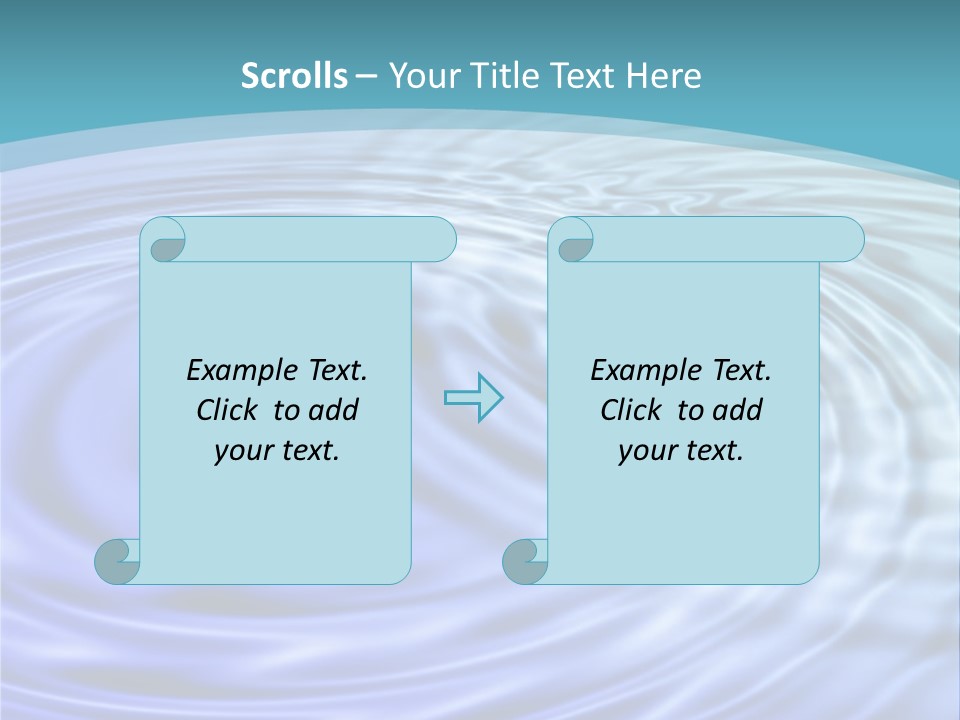 Scrolls – Your Title Text Here

Example Text. Click to add your text.

Example Text. Click to add your text.